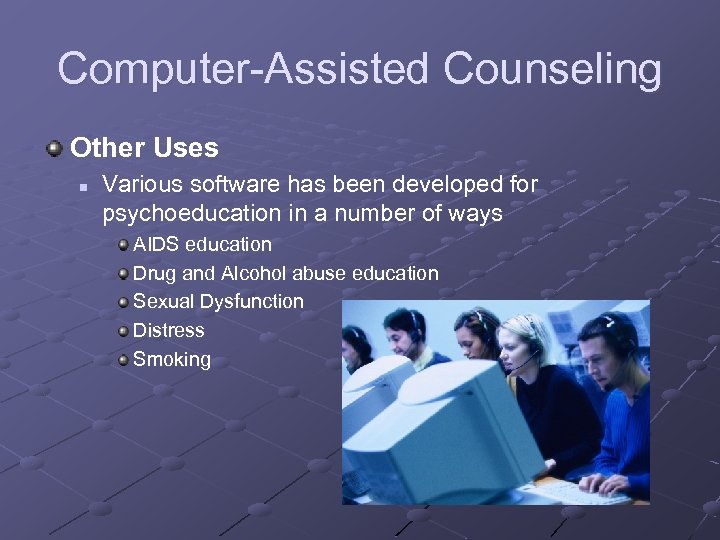 Computer-Assisted Counseling

Other Uses

Various software has been developed for psychoeducation in a number of ways

AIDS education

Drug and Alcohol abuse education

Sexual Dysfunction

Distress

Smoking